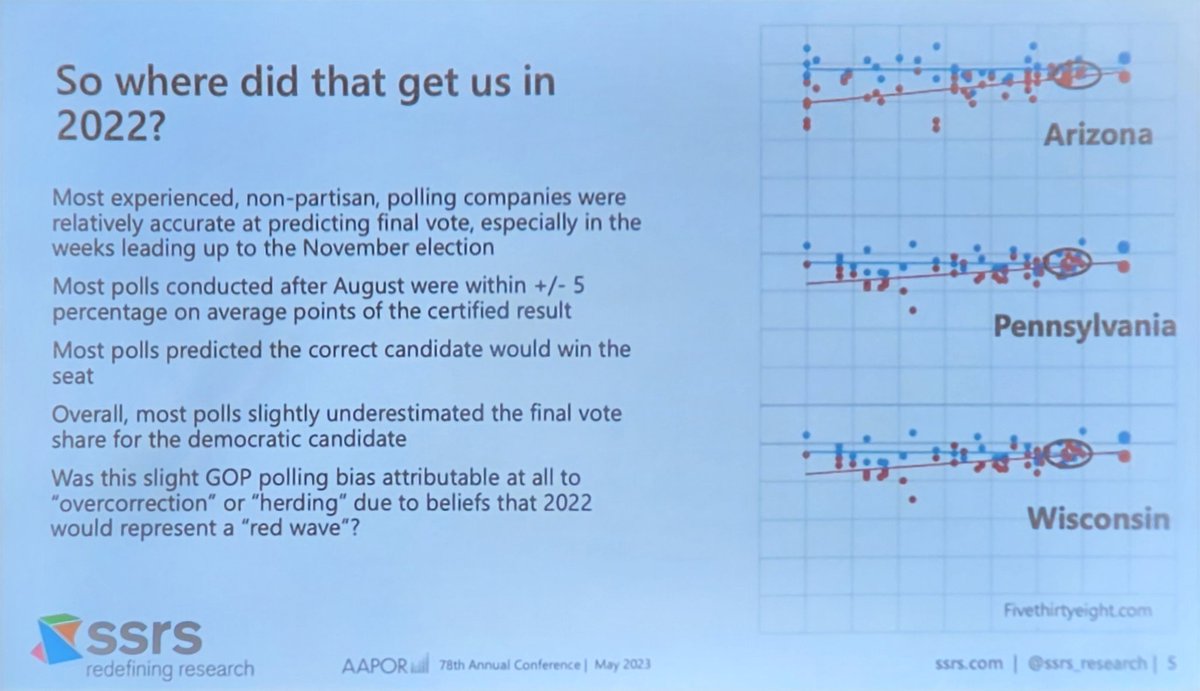 So where did that get us in 2022?

Most experienced, non-partisan, polling companies were relatively accurate at predicting final vote, especially in the weeks leading up to the November election

Most polls conducted after August were within +/- 5 percentage on average points of the certified result

Most polls predicted the correct candidate would win the seat

Overall, most polls slightly underestimated the final vote share for the democratic candidate

Was this slight GOP polling bias attributable at all to "overcorrection" or "herding" due to beliefs that 2022 would represent a "red wave"?

Arizona

Pennsylvania

Wisconsin

Fivethirtyeight.com

ssrs
redefining research

AAPOR 78th Annual Conference | May 2023

ssrs.com | @ssrs_research | 5